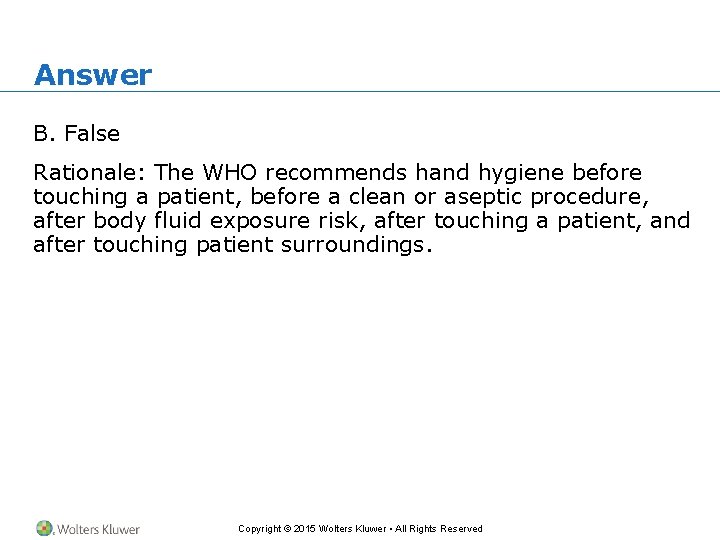 Answer

B. False

Rationale: The WHO recommends hand hygiene before touching a patient, before a clean or aseptic procedure, after body fluid exposure risk, after touching a patient, and after touching patient surroundings.

Wolters Kluwer

Copyright © 2015 Wolters Kluwer • All Rights Reserved